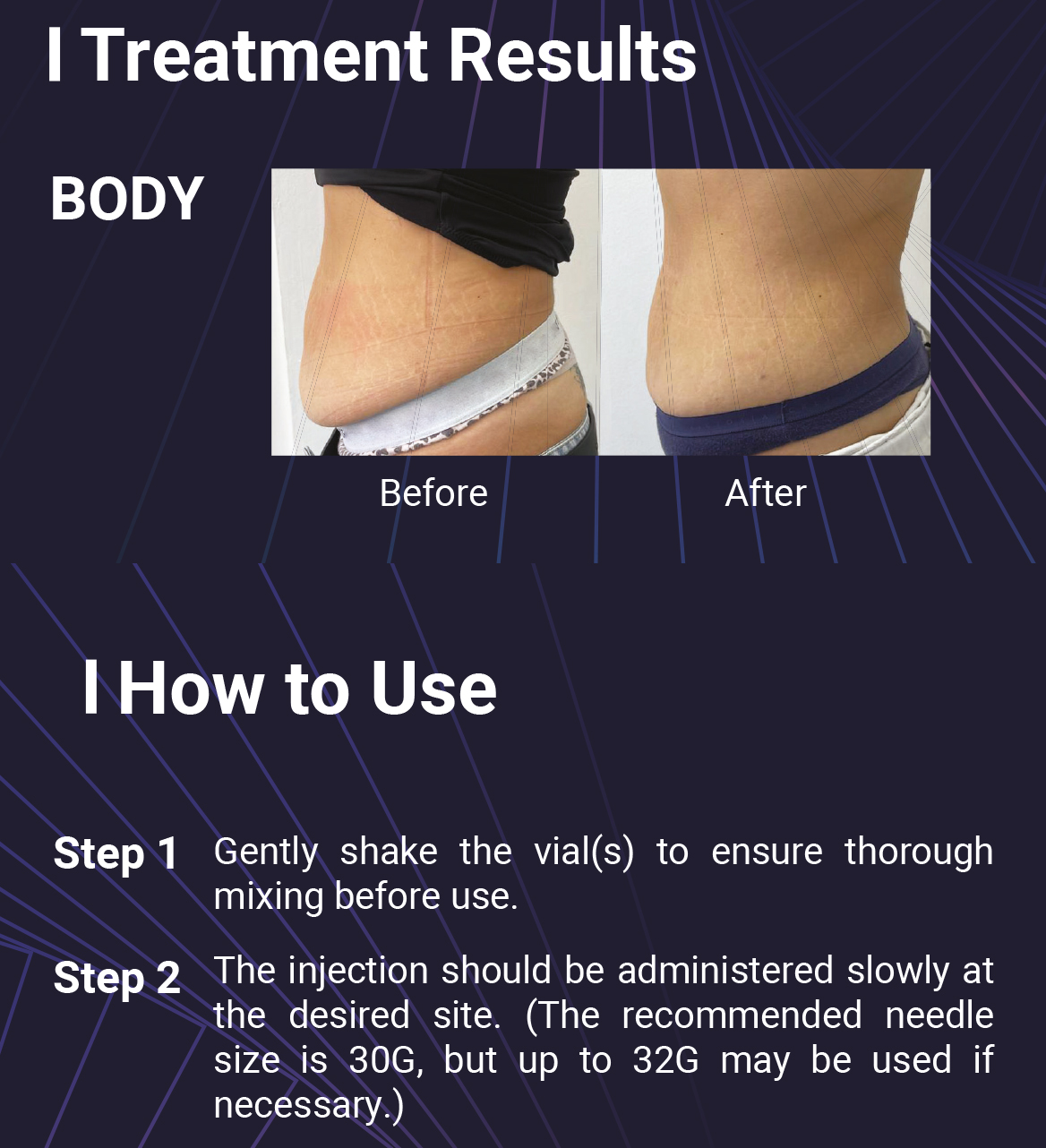 I Treatment Results

BODY

Before

After

I How to Use

Step 1 Gently shake the vial(s) to ensure thorough mixing before use.

Step 2 The injection should be administered slowly at the desired site. (The recommended needle size is 30G, but up to 32G may be used if necessary.)